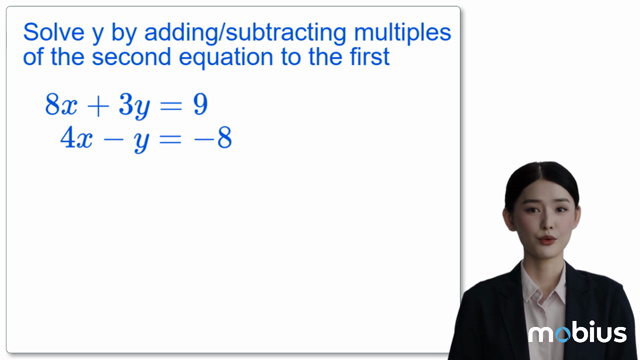 Solve y by adding/subtracting multiples of the second equation to the first

$8x + 3y = 9$
$4x - y = -8$

mobius